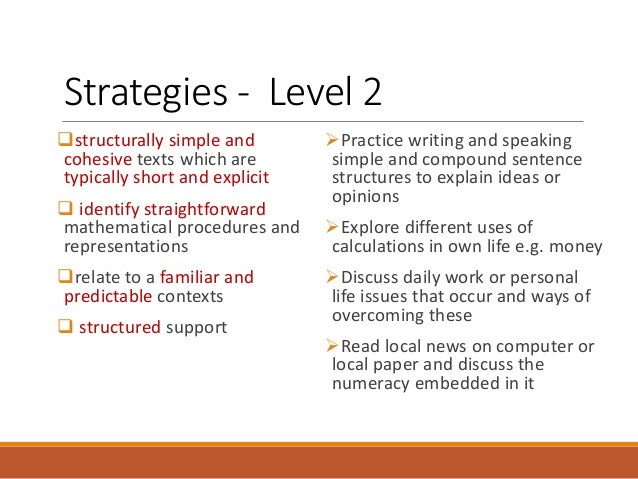 Strategies - Level 2

❑structurally simple and cohesive texts which are typically short and explicit

❑ identify straightforward mathematical procedures and representations

❑relate to a familiar and predictable contexts

❑ structured support

➢Practice writing and speaking simple and compound sentence structures to explain ideas or opinions

➢Explore different uses of calculations in own life e.g. money

➢Discuss daily work or personal life issues that occur and ways of overcoming these

➢Read local news on computer or local paper and discuss the numeracy embedded in it